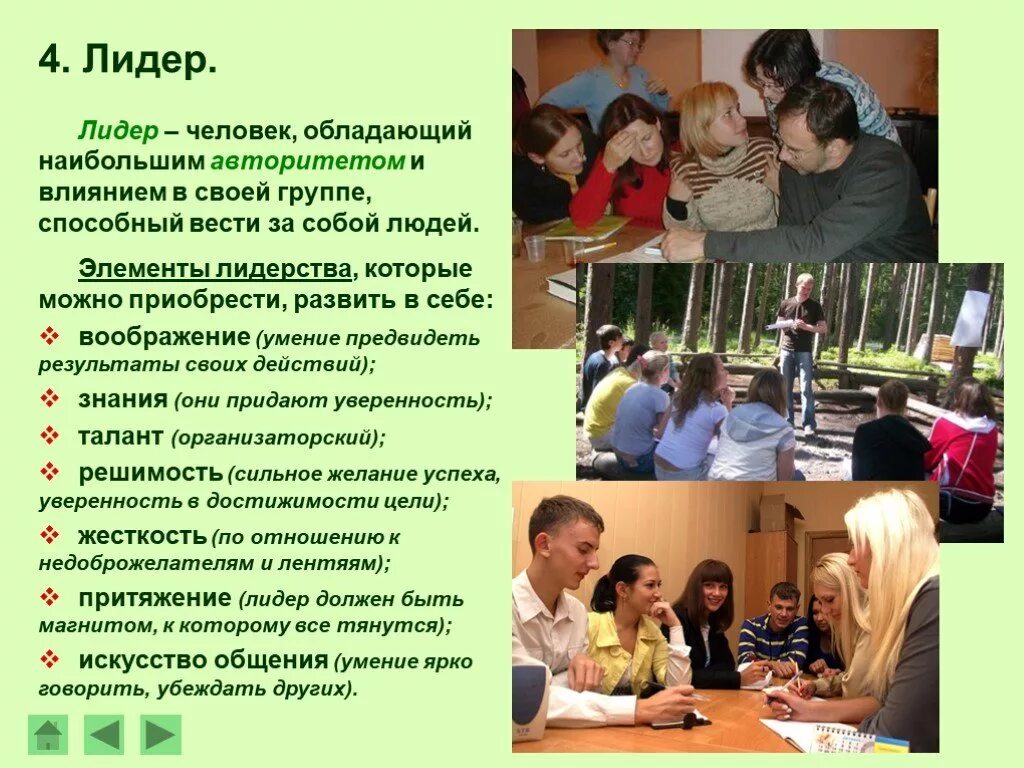 4. Лидер.

Лидер – человек, обладающий наибольшим авторитетом и влиянием в своей группе, способный вести за собой людей.

Элементы лидерства, которые можно приобрести, развить в себе:

❖ воображение (умение предвидеть результаты своих действий);

❖ знания (они придают уверенность);

❖ талант (организаторский);

❖ решимость (сильное желание успеха, уверенность в достижимости цели);

❖ жесткость (по отношению к недоброжелателям и лентяям);

❖ притяжение (лидер должен быть магнитом, к которому все тянутся);

❖ искусство общения (умение ярко говорить, убеждать других).